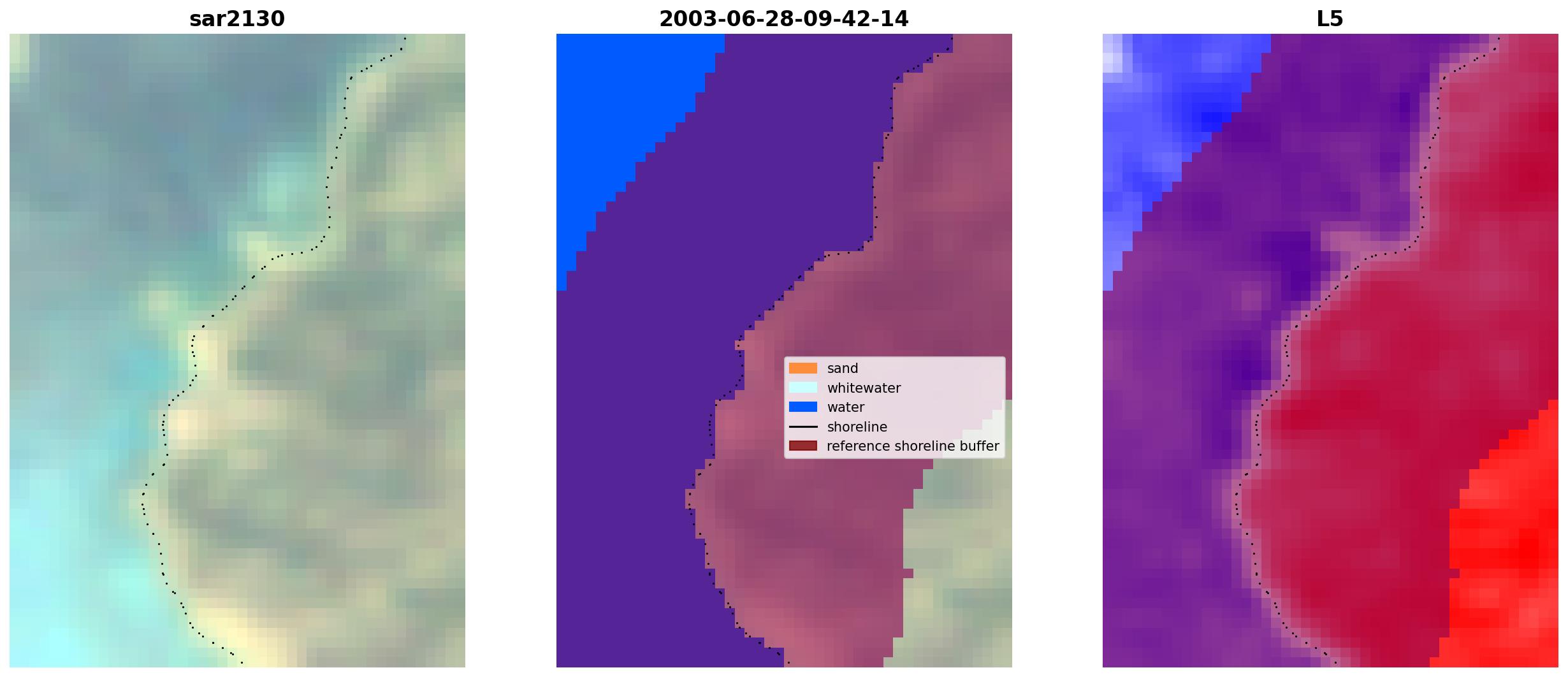 sar2130

2003-06-28-09-42-14

sand
whitewater
water
shoreline
reference shoreline buffer

L5